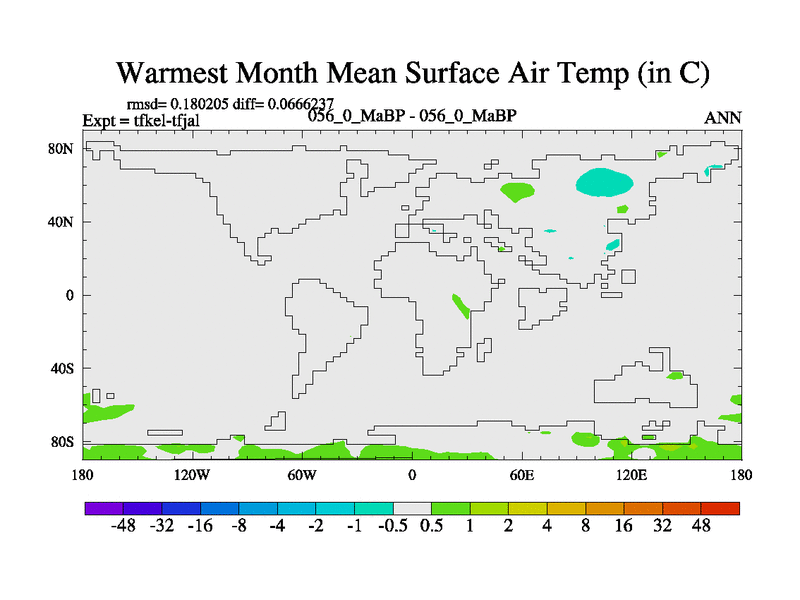 Warmest Month Mean Surface Air Temp (in C)

rmsd= 0.180205 diff= 0.0666237
Expt = tfkel-tfjal
056_0_MaBP - 056_0_MaBP
ANN

80N
40N
0
40S
80S

180
120W
60W
0
60E
120E
180

-48 -32 -16 -8 -4 -2 -1 -0.5 0.5 1 2 4 8 16 32 48